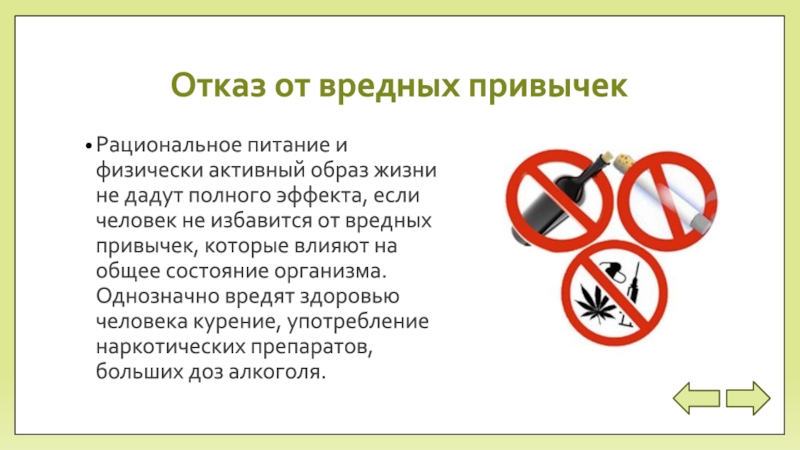 Отказ от вредных привычек

• Рациональное питание и физически активный образ жизни не дадут полного эффекта, если человек не избавится от вредных привычек, которые влияют на общее состояние организма. Однозначно вредят здоровью человека курение, употребление наркотических препаратов, больших доз алкоголя.